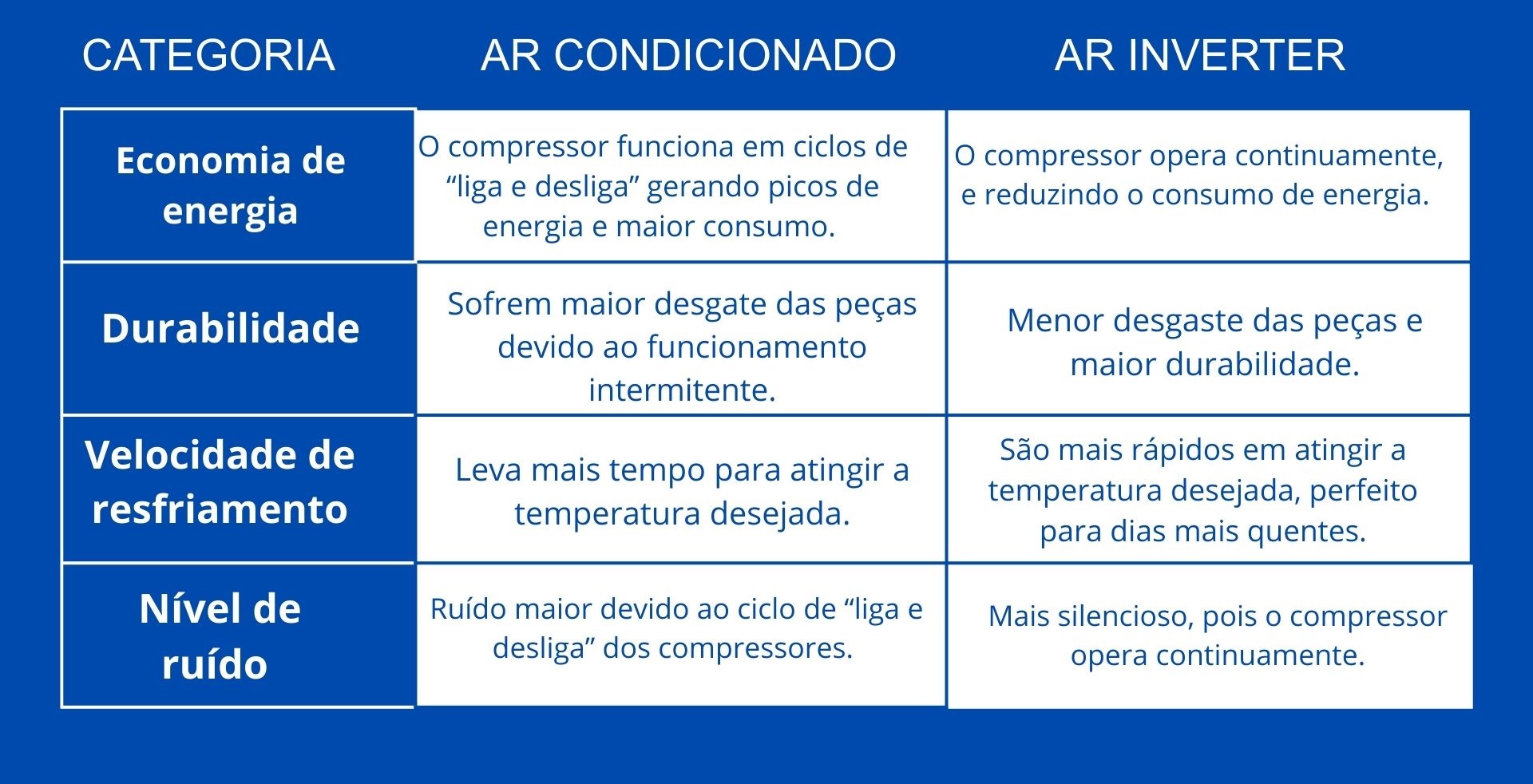 | CATEGORIA | AR CONDICIONADO | AR INVERTER |
|---|---|---|
| Economia de energia | O compressor funciona em ciclos de “liga e desliga” gerando picos de energia e maior consumo. | O compressor opera continuamente, e reduzindo o consumo de energia. |
| Durabilidade | Sofrem maior desgate das peças devido ao funcionamento intermitente. | Menor desgaste das peças e maior durabilidade. |
| Velocidade de resfriamento | Leva mais tempo para atingir a temperatura desejada. | São mais rápidos em atingir a temperatura desejada, perfeito para dias mais quentes. |
| Nível de ruído | Ruído maior devido ao ciclo de “liga e desliga” dos compressores. | Mais silencioso, pois o compressor opera continuamente. |